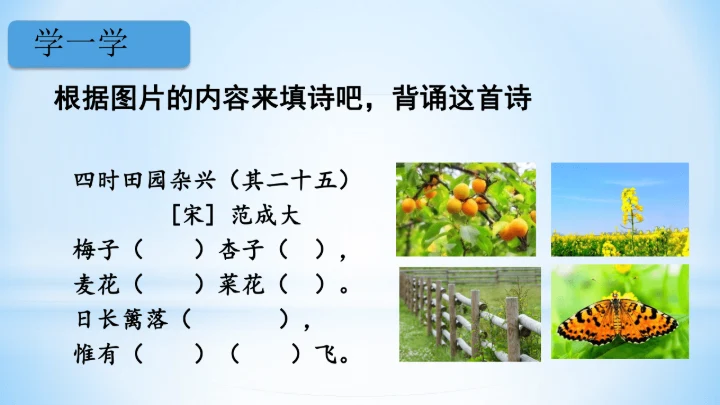 学一学

根据图片的内容来填诗吧，背诵这首诗

四时田园杂兴（其二十五）
[宋] 范成大
梅子（　　）杏子（　），
麦花（　　）菜花（　）。
日长篱落（　　　），
惟有（　　）（　　）飞。